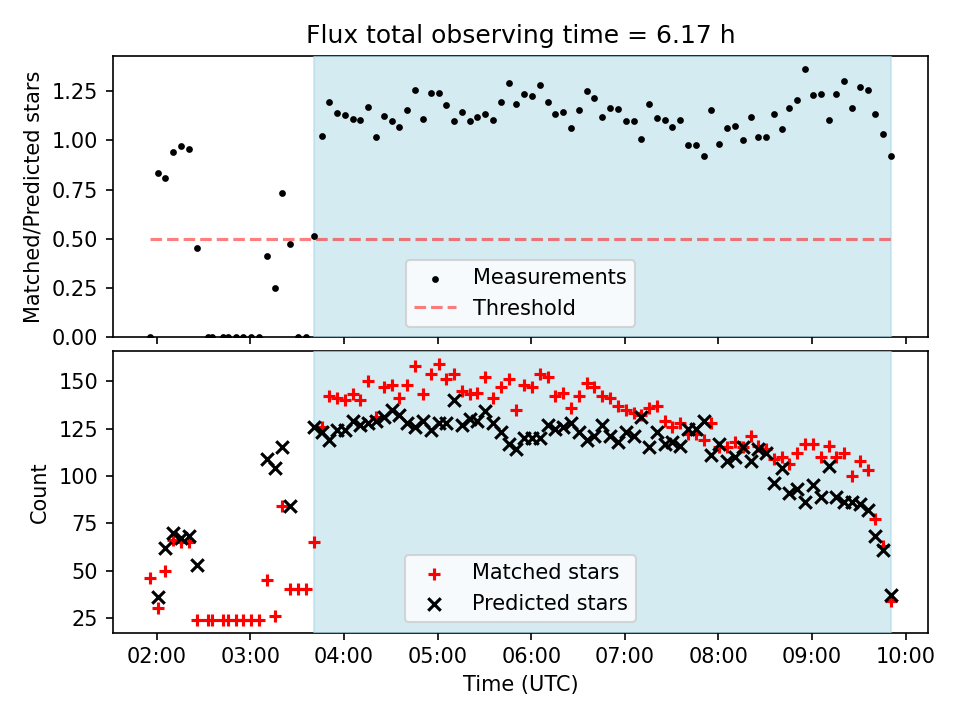 Flux total observing time = 6.17 h

Matched/Predicted stars

1.25
1.00
0.75
0.50
0.25
0.00

Measurements
Threshold

Count

150
125
100
75
50
25

Matched stars
Predicted stars

02:00 03:00 04:00 05:00 06:00 07:00 08:00 09:00 10:00

Time (UTC)